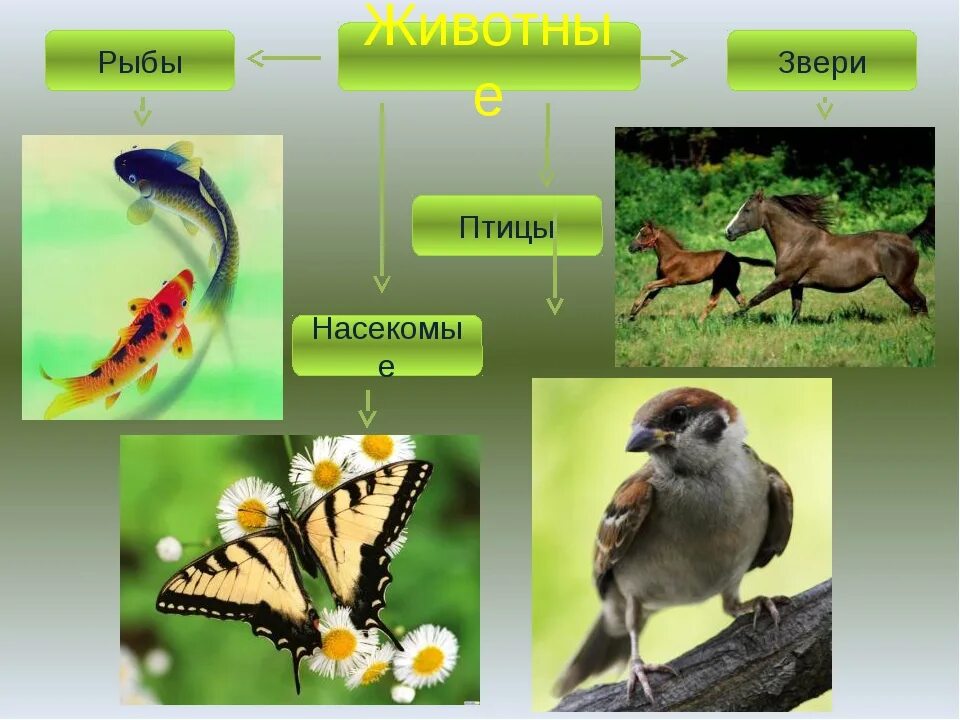 Животные

Рыбы

Звери

Птицы

Насекомые